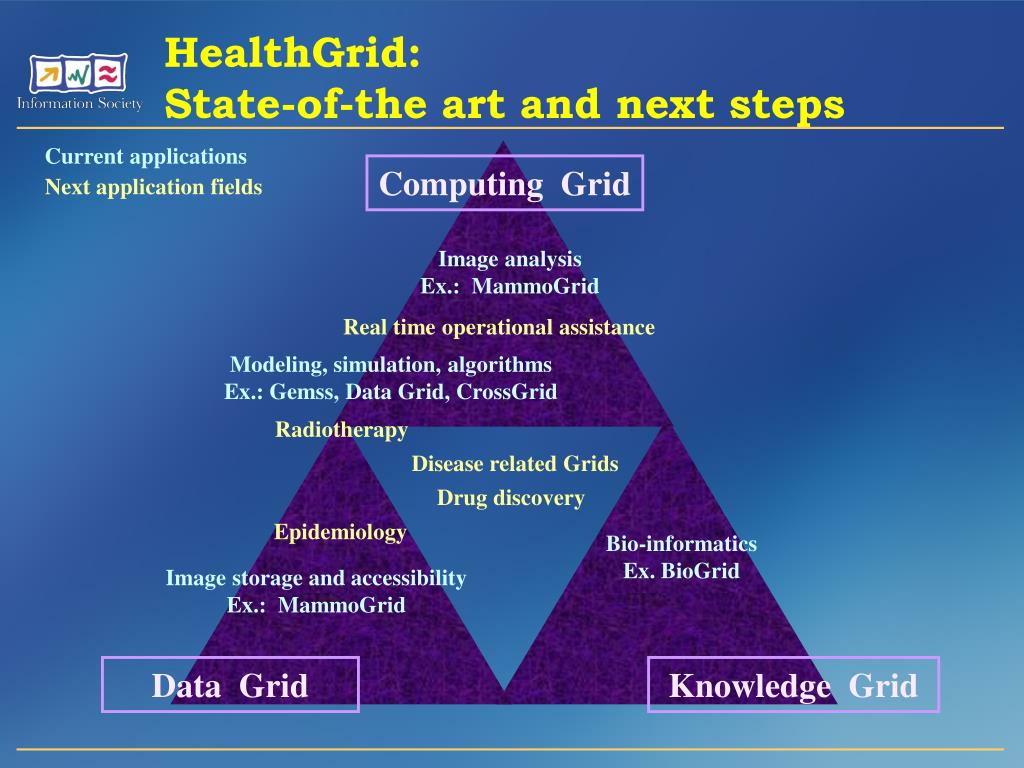 Information Society

HealthGrid:
State-of-the art and next steps

Current applications
Next application fields

Computing Grid

Image analysis
Ex.: MammoGrid

Real time operational assistance

Modeling, simulation, algorithms
Ex.: Gemss, Data Grid, CrossGrid

Radiotherapy

Disease related Grids

Drug discovery

Epidemiology

Bio-informatics
Ex. BioGrid

Image storage and accessibility
Ex.: MammoGrid

Data Grid

Knowledge Grid